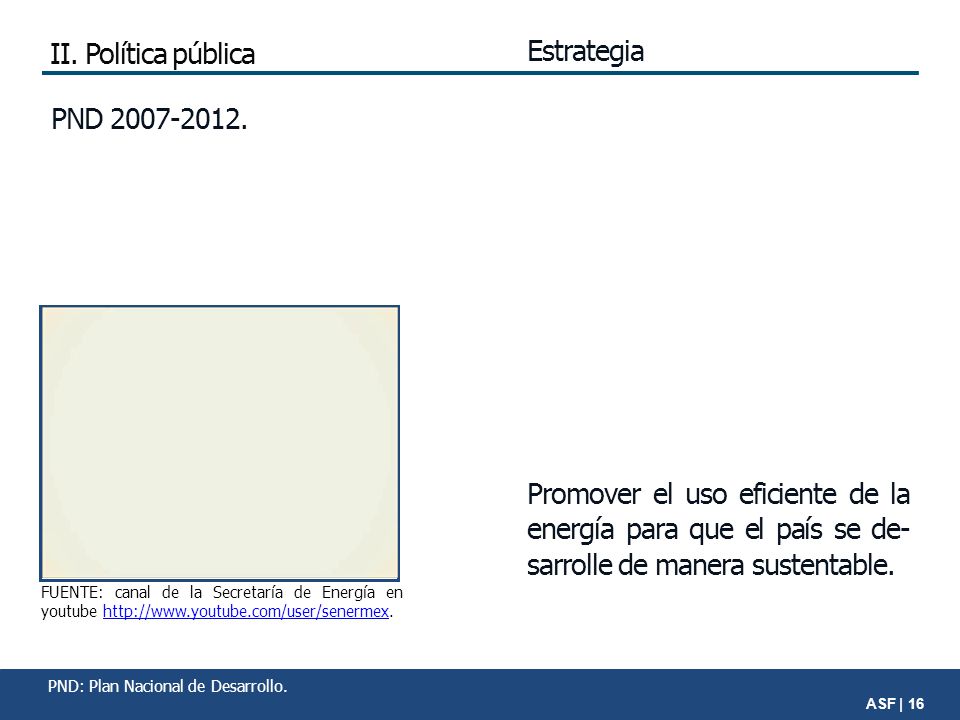 II. Política pública

Estrategia

PND 2007-2012.

FUENTE: canal de la Secretaría de Energía en youtube http://www.youtube.com/user/senermex.

Promover el uso eficiente de la energía para que el país se desarrolle de manera sustentable.

PND: Plan Nacional de Desarrollo.

ASF | 16